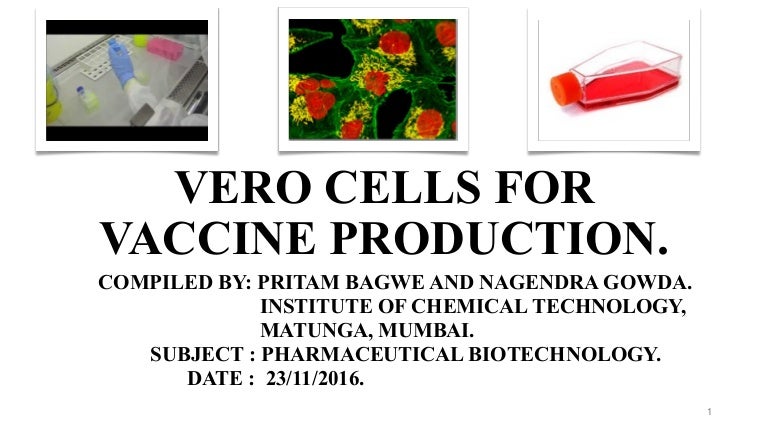 VERO CELLS FOR VACCINE PRODUCTION.

COMPILED BY: PRITAM BAGWE AND NAGENDRA GOWDA.
INSTITUTE OF CHEMICAL TECHNOLOGY, MATUNGA, MUMBAI.
SUBJECT : PHARMACEUTICAL BIOTECHNOLOGY.
DATE : 23/11/2016.

1